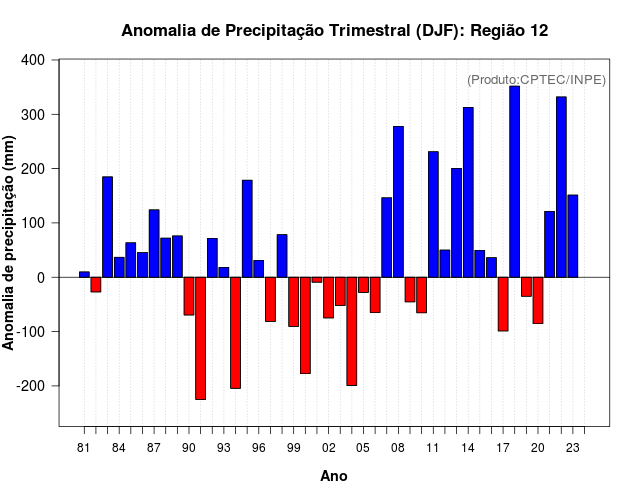 Anomalia de Precipitação Trimestral (DJF): Região 12

(Produto:CPTEC/INPE)

Anomalia de precipitação (mm)

400
300
200
100
0
-100
-200

81 84 87 90 93 96 99 02 05 08 11 14 17 20 23

Ano